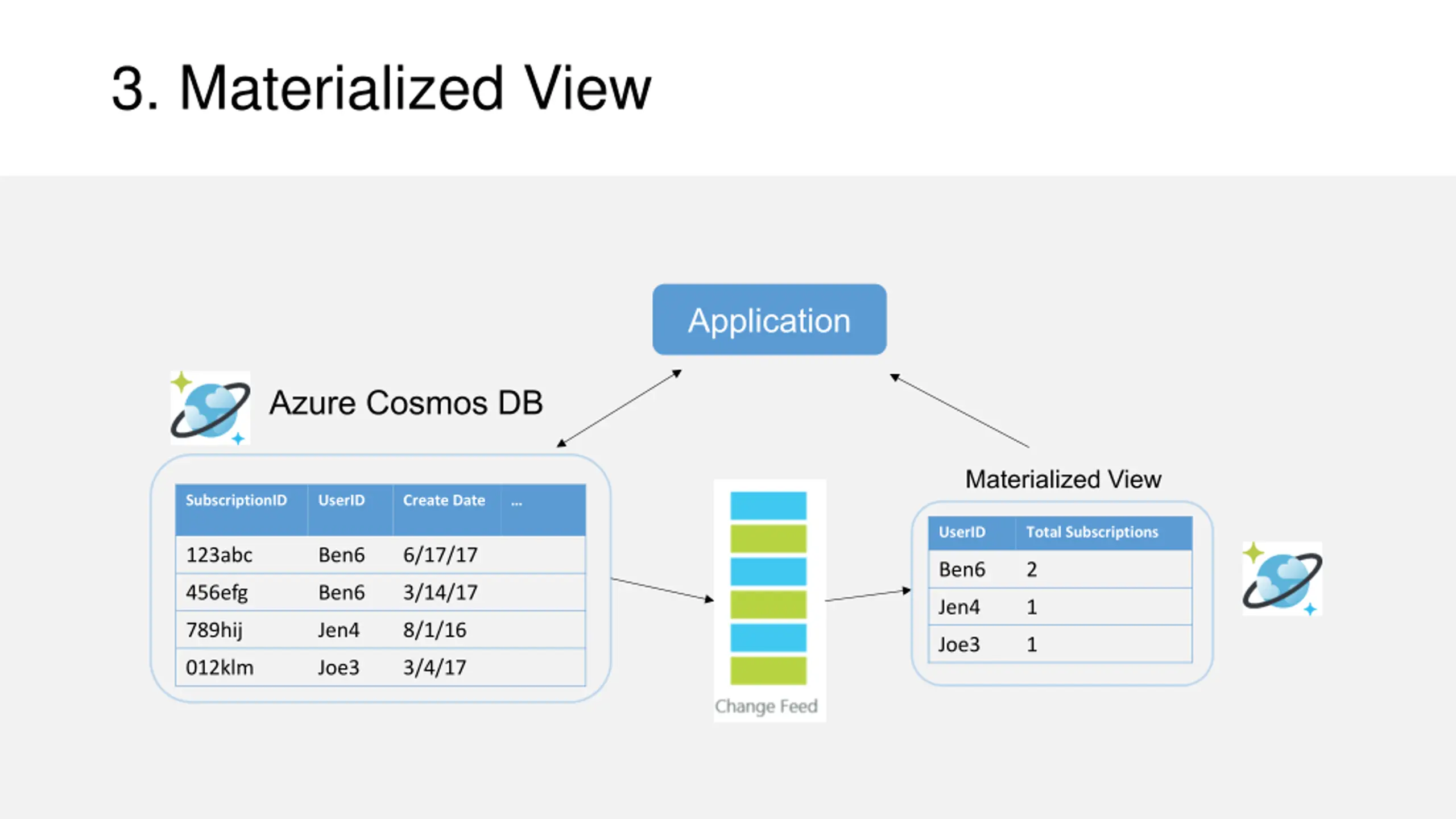 3. Materialized View

Application

Azure Cosmos DB

| SubscriptionID | UserID | Create Date | ... |
|---|---|---|---|
| 123abc | Ben6 | 6/17/17 | |
| 456efg | Ben6 | 3/14/17 | |
| 789hij | Jen4 | 8/1/16 | |
| 012klm | Joe3 | 3/4/17 | |

Change Feed

Materialized View

| UserID | Total Subscriptions |
|---|---|
| Ben6 | 2 |
| Jen4 | 1 |
| Joe3 | 1 |